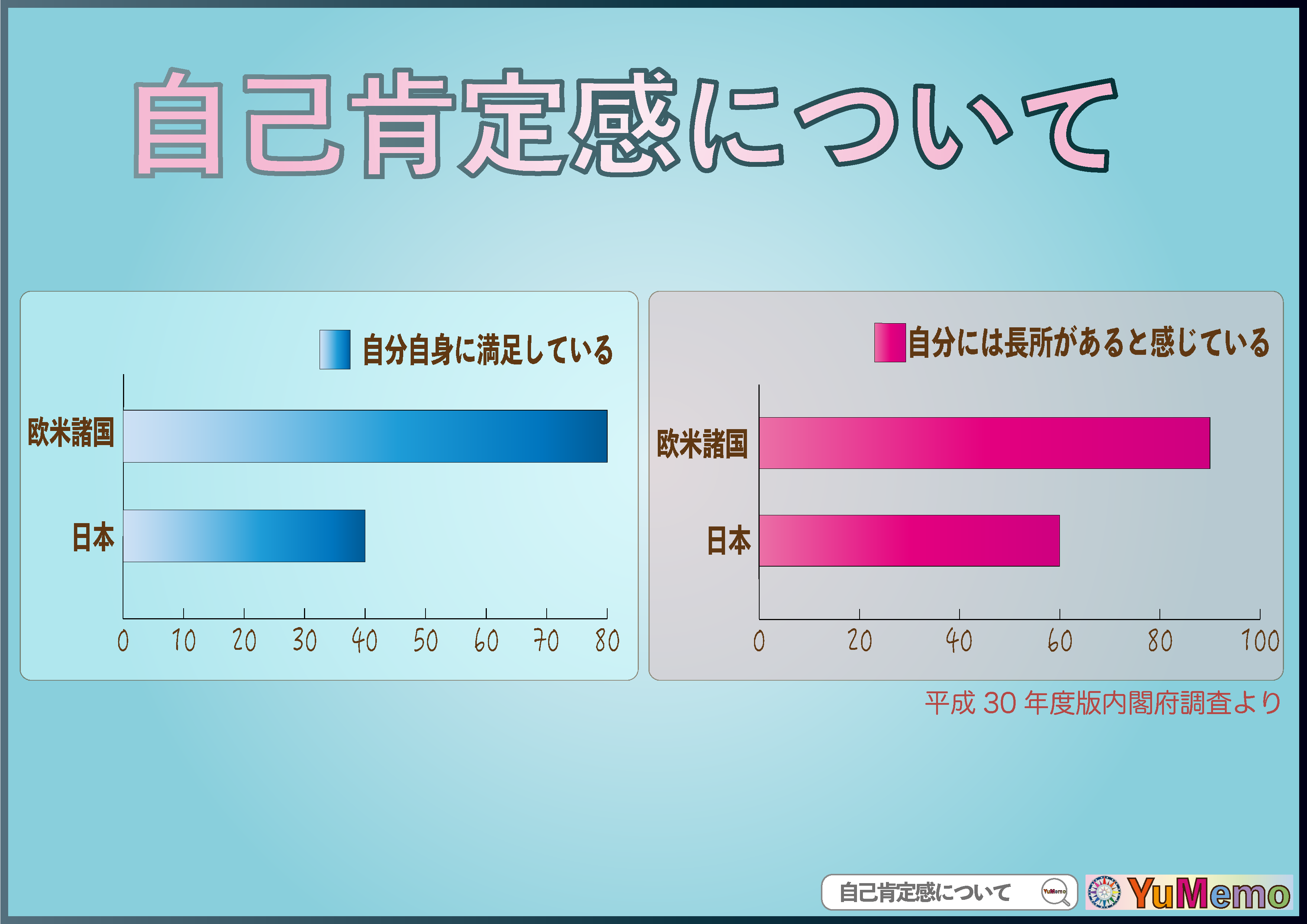 自己肯定感について

自分自身に満足している

欧米諸国

日本

0 10 20 30 40 50 60 70 80

自分には長所があると感じている

欧米諸国

日本

0 20 40 60 80 100

平成 30 年度版内閣府調査より

自己肯定感について

YuMemo

YuMemo